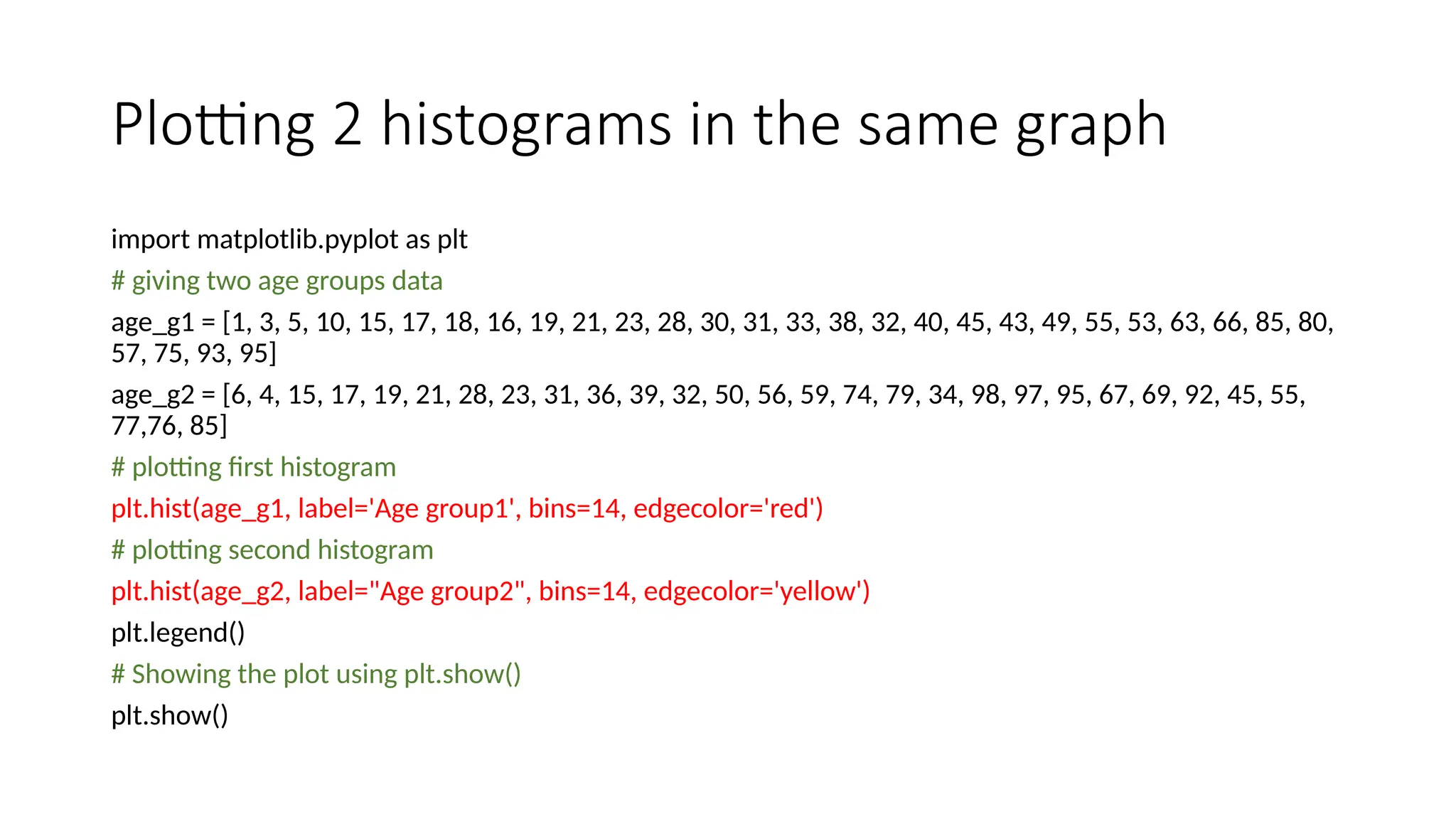 Plotting 2 histograms in the same graph

import matplotlib.pyplot as plt

# giving two age groups data

age_g1 = [1, 3, 5, 10, 15, 17, 18, 16, 19, 21, 23, 28, 30, 31, 33, 38, 32, 40, 45, 43, 49, 55, 53, 63, 66, 85, 80, 57, 75, 93, 95]

age_g2 = [6, 4, 15, 17, 19, 21, 28, 23, 31, 36, 39, 32, 50, 56, 59, 74, 79, 34, 98, 97, 95, 67, 69, 92, 45, 55, 77,76, 85]

# plotting first histogram

plt.hist(age_g1, label='Age group1', bins=14, edgecolor='red')

# plotting second histogram

plt.hist(age_g2, label="Age group2", bins=14, edgecolor='yellow')

plt.legend()

# Showing the plot using plt.show()

plt.show()